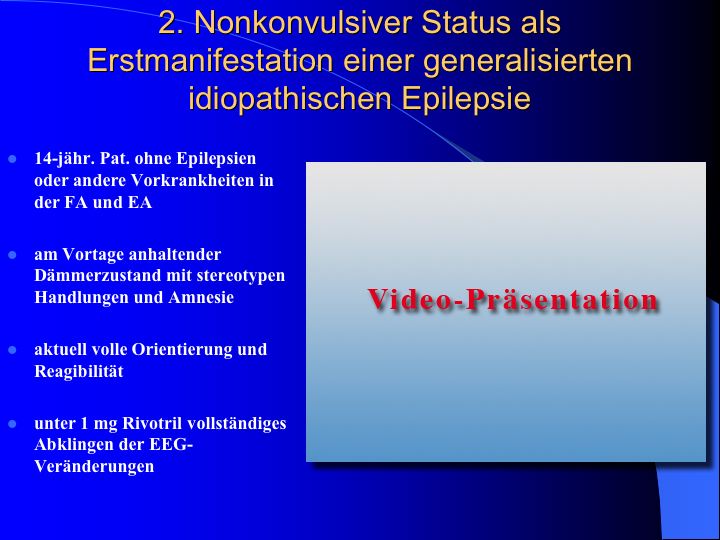 2. Nonkonvulsiver Status als Erstmanifestation einer generalisierten idiopathischen Epilepsie

- 14-jähr. Pat. ohne Epilepsien oder andere Vorkrankheiten in der FA und EA
- am Vortage anhaltender Dämmerzustand mit stereotypen Handlungen und Amnesie
- aktuell volle Orientierung und Reagibilität
- unter 1 mg Rivotril vollständiges Abklingen der EEG-Veränderungen

Video-Präsentation